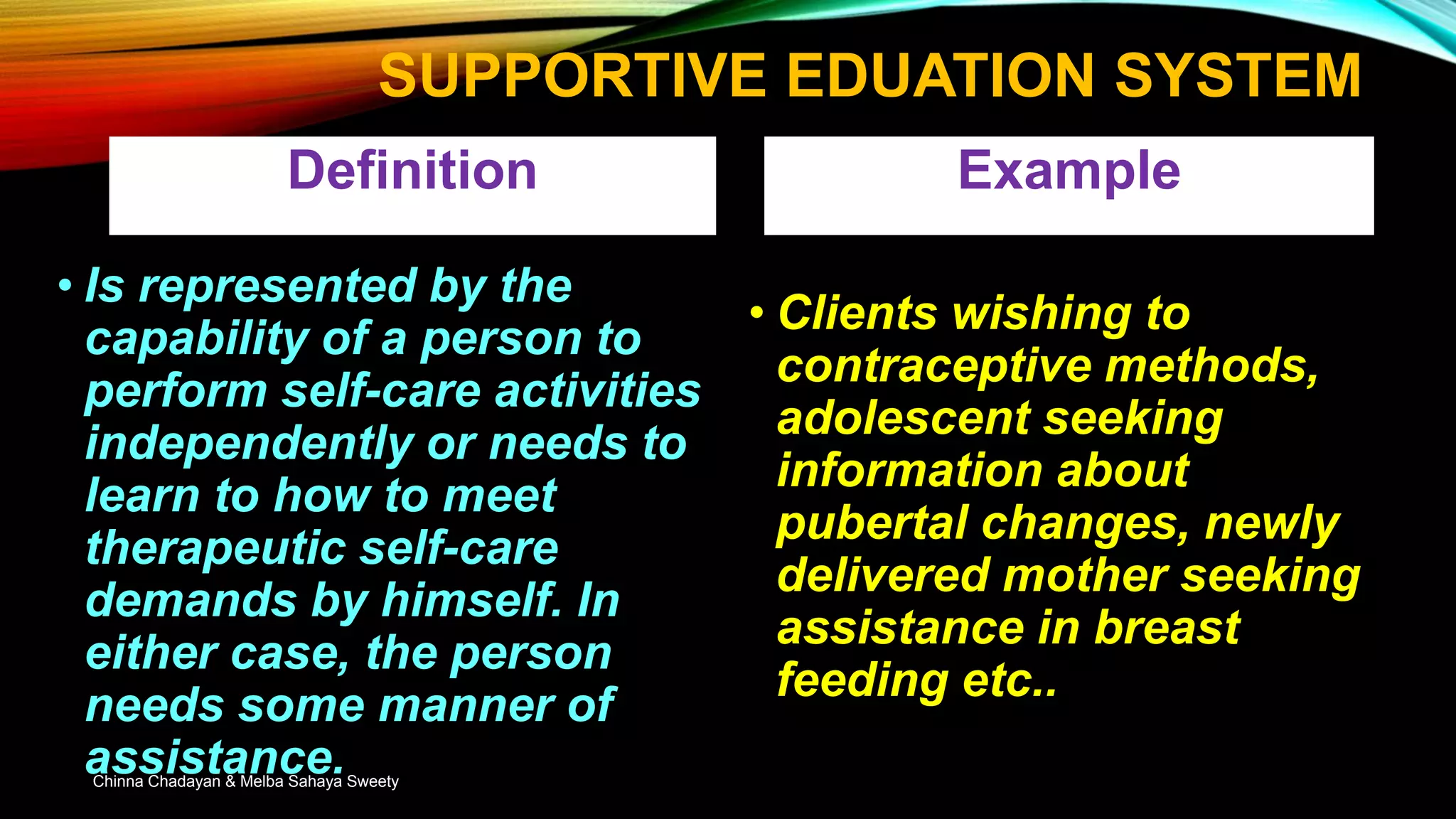 SUPPORTIVE EDUATION SYSTEM

Definition

• Is represented by the capability of a person to perform self-care activities independently or needs to learn to how to meet therapeutic self-care demands by himself. In either case, the person needs some manner of assistance.

Example

• Clients wishing to contraceptive methods, adolescent seeking information about pubertal changes, newly delivered mother seeking assistance in breast feeding etc..

Chinna Chadayan & Melba Sahaya Sweety